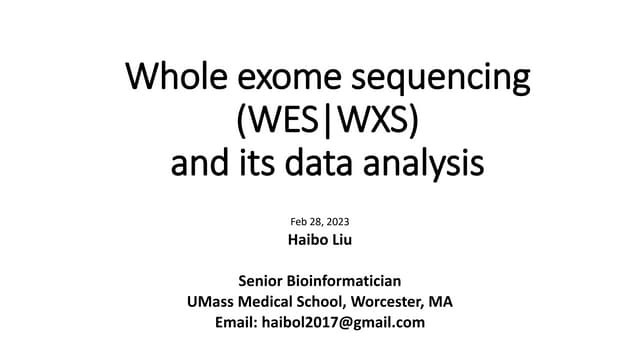 Whole exome sequencing (WES|WXS) and its data analysis

Feb 28, 2023
Haibo Liu

Senior Bioinformatician
UMass Medical School, Worcester, MA
Email: haibol2017@gmail.com